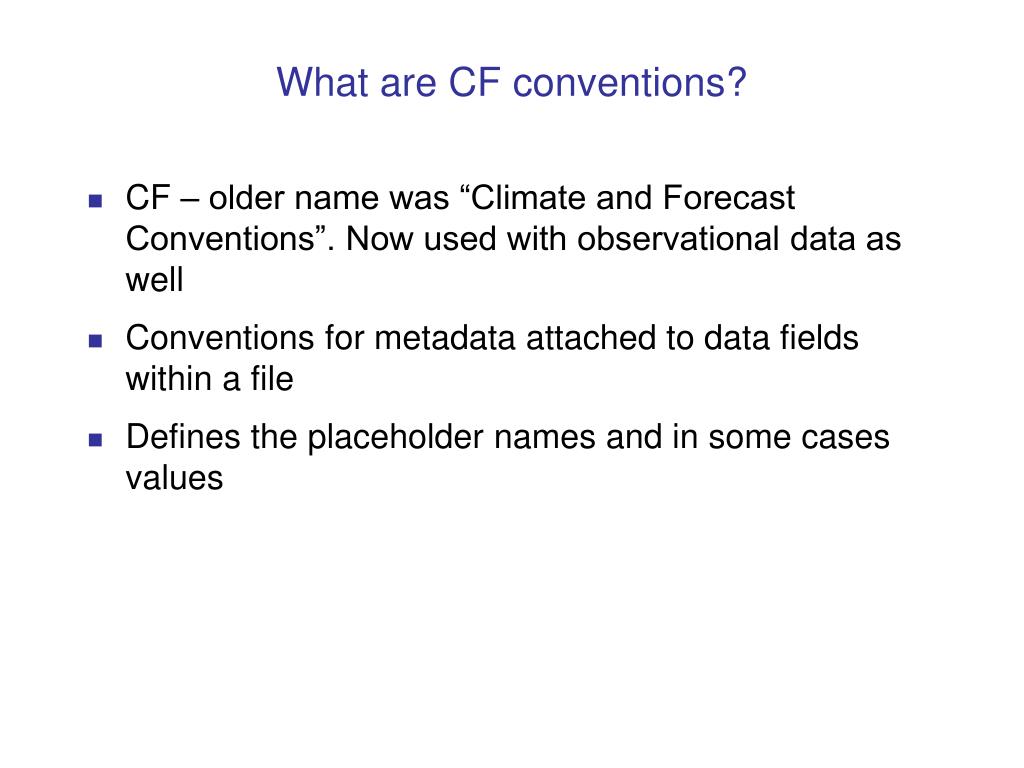 What are CF conventions?

- CF – older name was “Climate and Forecast Conventions”. Now used with observational data as well
- Conventions for metadata attached to data fields within a file
- Defines the placeholder names and in some cases values